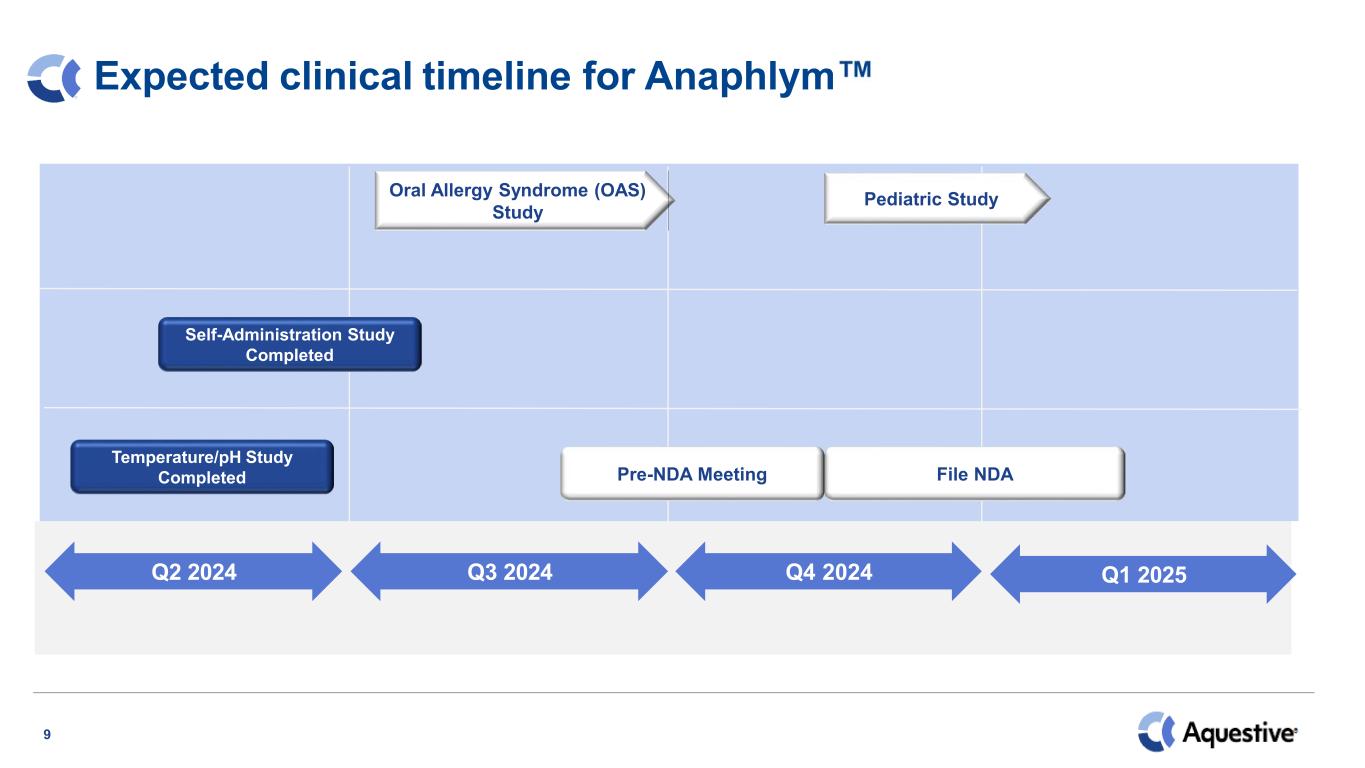 Expected clinical timeline for Anaphlym™

Oral Allergy Syndrome (OAS) Study

Pediatric Study

Self-Administration Study Completed

Temperature/pH Study Completed

Pre-NDA Meeting

File NDA

Q2 2024

Q3 2024

Q4 2024

Q1 2025

9

Aquestive®